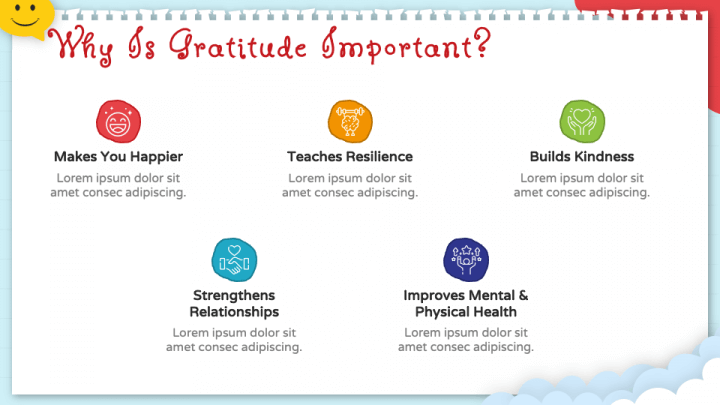 Why Is Gratitude Important?

Makes You Happier
Lorem ipsum dolor sit amet consec adipiscing.

Teaches Resilience
Lorem ipsum dolor sit amet consec adipiscing.

Builds Kindness
Lorem ipsum dolor sit amet consec adipiscing.

Strengthens Relationships
Lorem ipsum dolor sit amet consec adipiscing.

Improves Mental & Physical Health
Lorem ipsum dolor sit amet consec adipiscing.